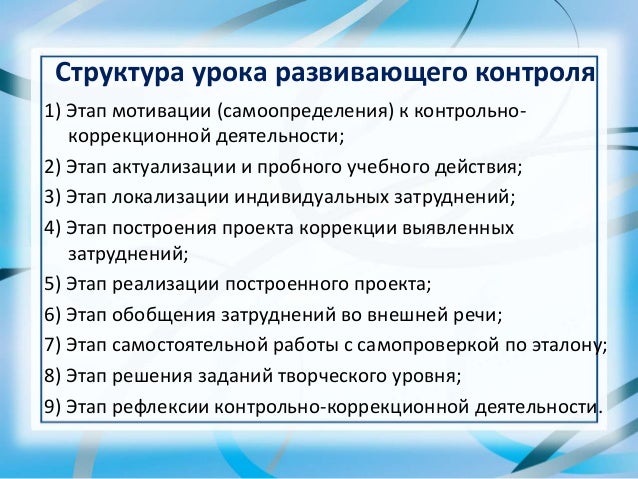 Структура урока развивающего контроля

1) Этап мотивации (самоопределения) к контрольно-коррекционной деятельности;

2) Этап актуализации и пробного учебного действия;

3) Этап локализации индивидуальных затруднений;

4) Этап построения проекта коррекции выявленных затруднений;

5) Этап реализации построенного проекта;

6) Этап обобщения затруднений во внешней речи;

7) Этап самостоятельной работы с самопроверкой по эталону;

8) Этап решения заданий творческого уровня;

9) Этап рефлексии контрольно-коррекционной деятельности.